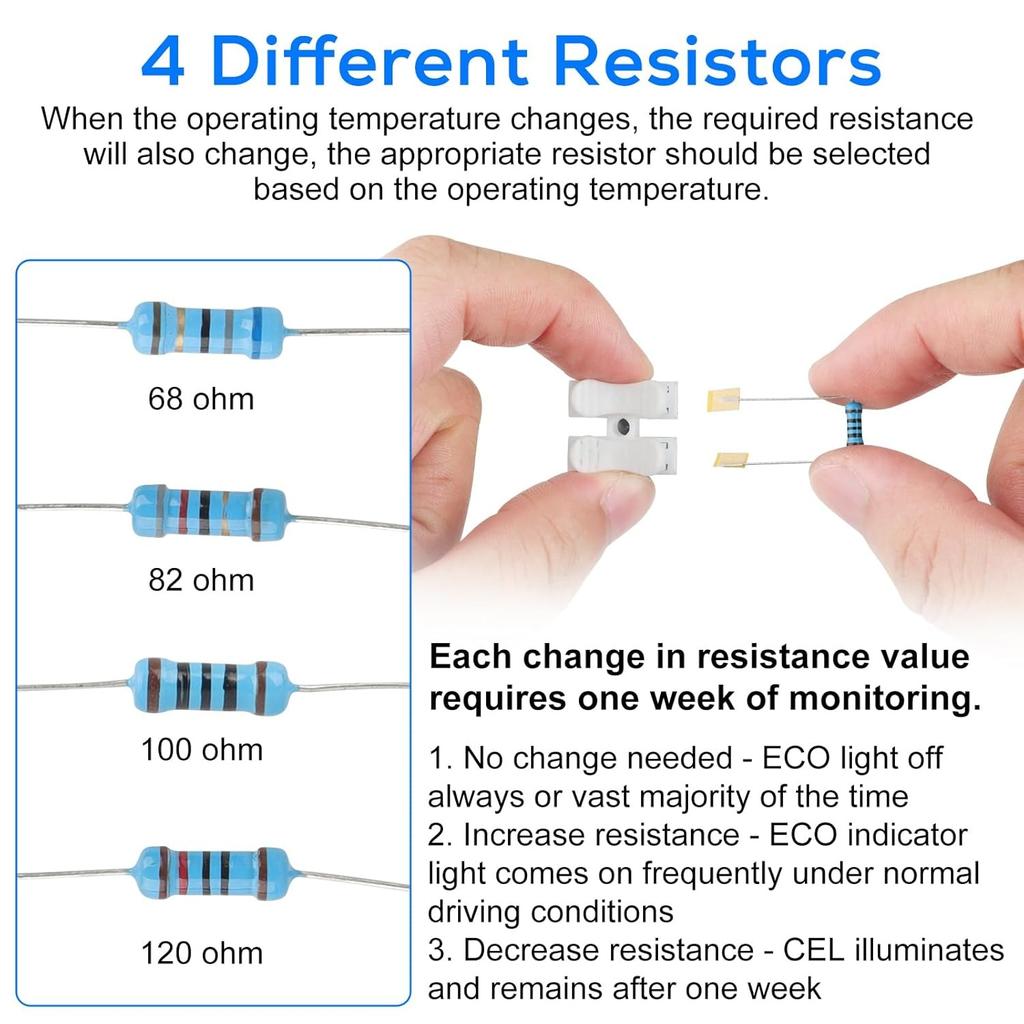 4 Different Resistors

When the operating temperature changes, the required resistance will also change, the appropriate resistor should be selected based on the operating temperature.

68 ohm

82 ohm

100 ohm

120 ohm

Each change in resistance value requires one week of monitoring.

1. No change needed - ECO light off always or vast majority of the time
2. Increase resistance - ECO indicator light comes on frequently under normal driving conditions
3. Decrease resistance - CEL illuminates and remains after one week